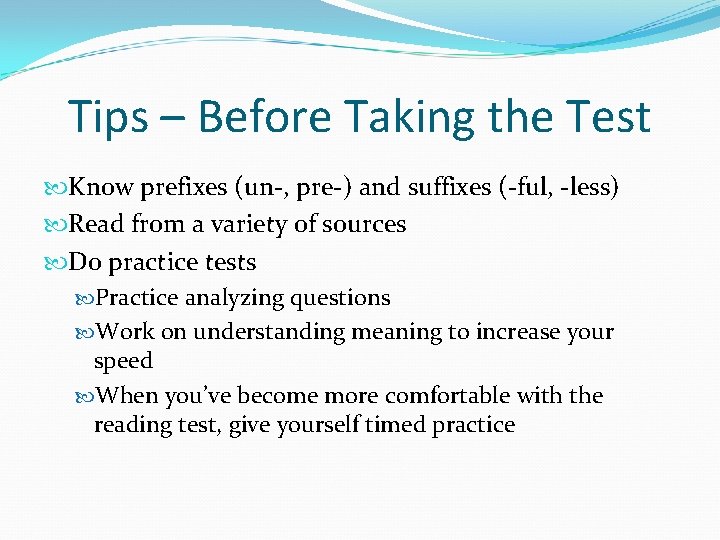 Tips – Before Taking the Test

Know prefixes (un-, pre-) and suffixes (-ful, -less)

Read from a variety of sources

Do practice tests

Practice analyzing questions

Work on understanding meaning to increase your speed

When you've become more comfortable with the reading test, give yourself timed practice